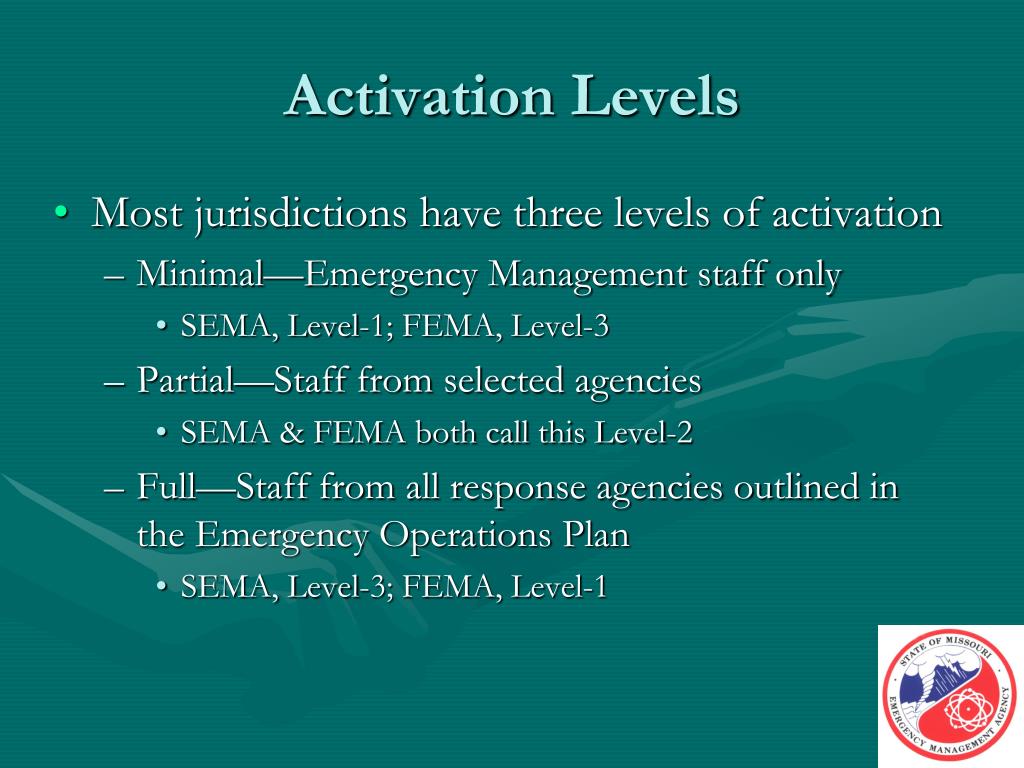 Activation Levels

• Most jurisdictions have three levels of activation

– Minimal—Emergency Management staff only

• SEMA, Level-1; FEMA, Level-3

– Partial—Staff from selected agencies

• SEMA & FEMA both call this Level-2

– Full—Staff from all response agencies outlined in the Emergency Operations Plan

• SEMA, Level-3; FEMA, Level-1

STATE OF MISSOURI
EMERGENCY MANAGEMENT AGENCY